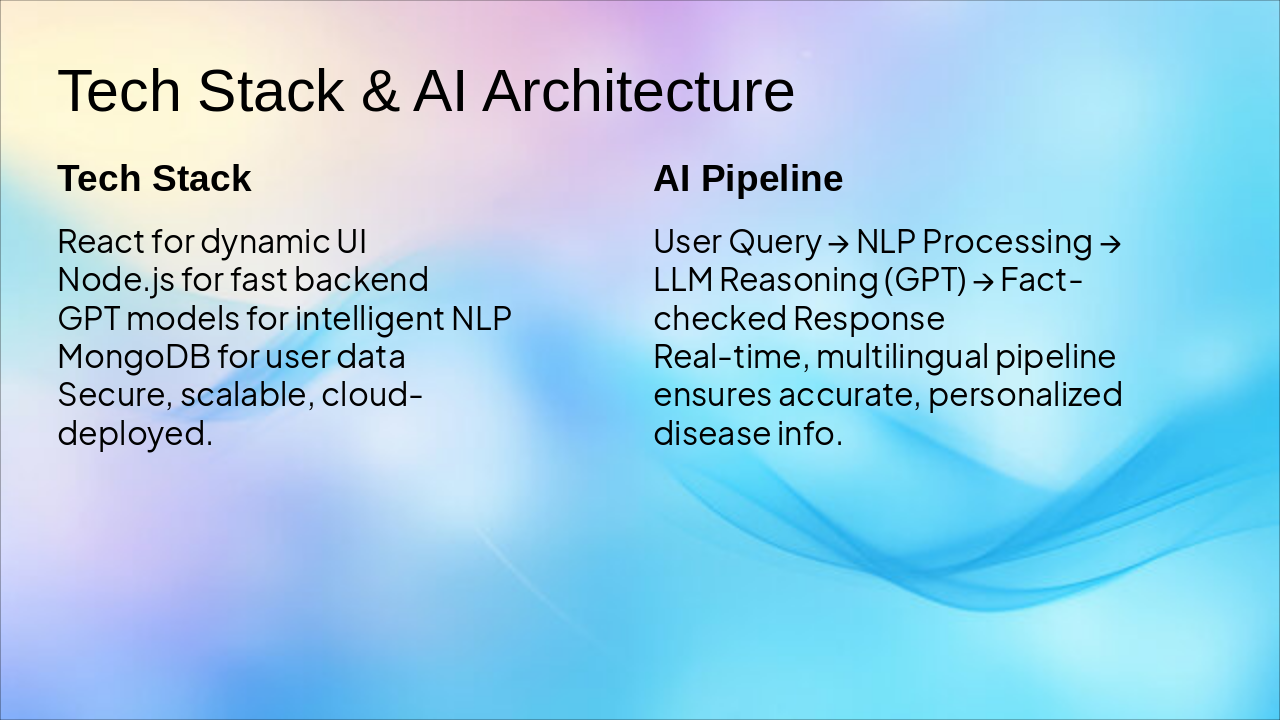 Tech Stack & AI Architecture

Tech Stack

React for dynamic UI
Node.js for fast backend
GPT models for intelligent NLP
MongoDB for user data
Secure, scalable, cloud-deployed.

AI Pipeline

User Query → NLP Processing → LLM Reasoning (GPT) → Fact-checked Response
Real-time, multilingual pipeline ensures accurate, personalized disease info.